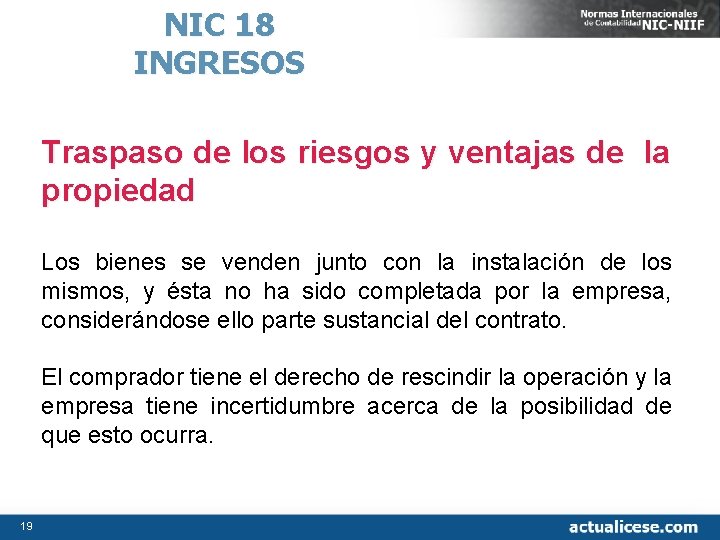 NIC 18
INGRESOS

Normas Internacionales de Contabilidad NIC-NIIF

Traspaso de los riesgos y ventajas de la propiedad

Los bienes se venden junto con la instalación de los mismos, y ésta no ha sido completada por la empresa, considerándose ello parte sustancial del contrato.

El comprador tiene el derecho de rescindir la operación y la empresa tiene incertidumbre acerca de la posibilidad de que esto ocurra.

19

actualicese.com